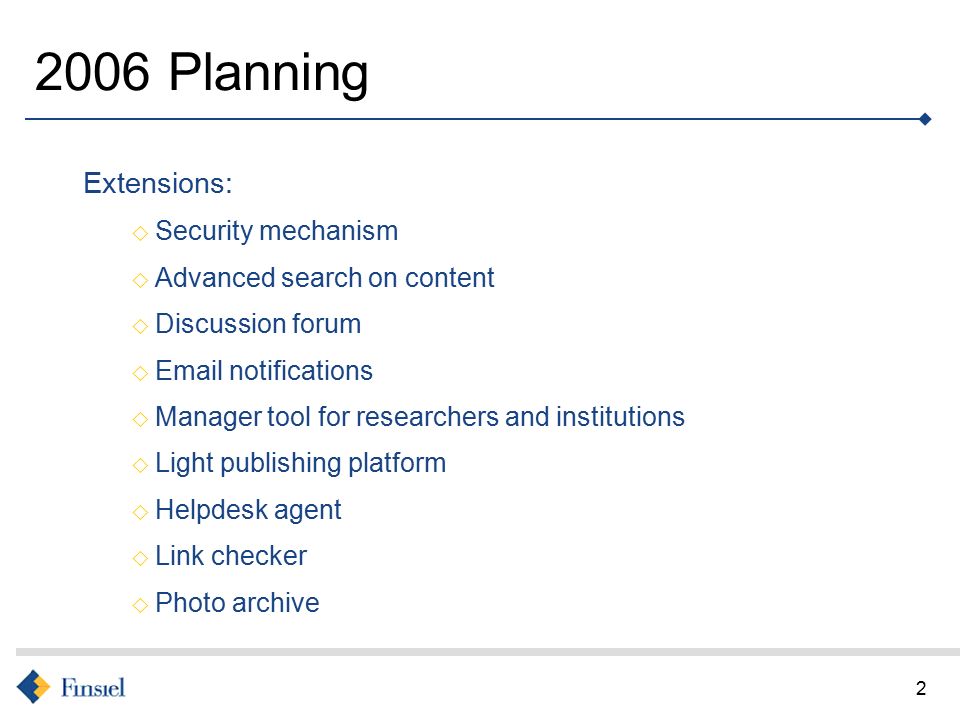 2006 Planning

Extensions:

◇ Security mechanism
◇ Advanced search on content
◇ Discussion forum
◇ Email notifications
◇ Manager tool for researchers and institutions
◇ Light publishing platform
◇ Helpdesk agent
◇ Link checker
◇ Photo archive

Finsiel

2